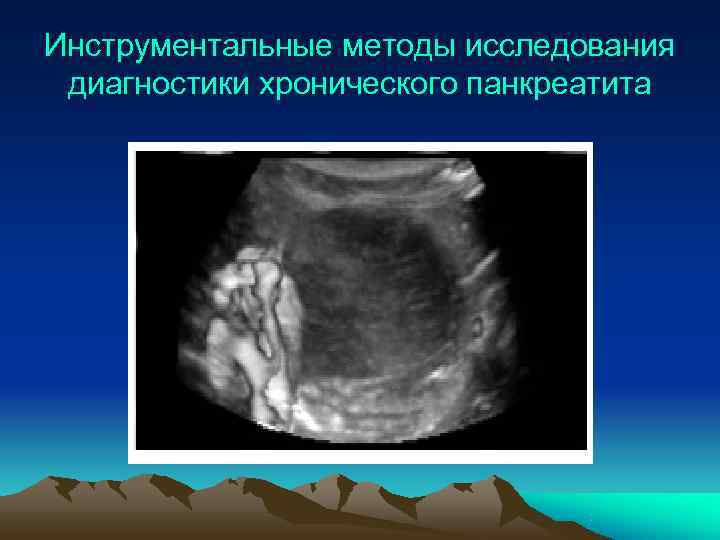 Инструментальные методы исследования диагностики хронического панкреатита